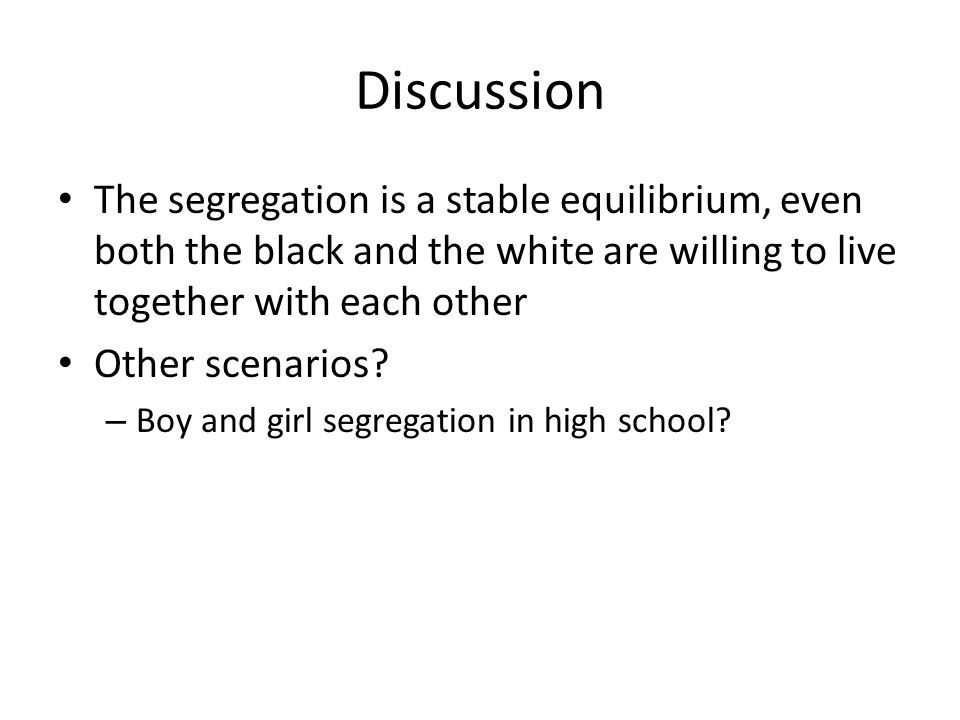 Discussion

• The segregation is a stable equilibrium, even both the black and the white are willing to live together with each other

• Other scenarios?

– Boy and girl segregation in high school?